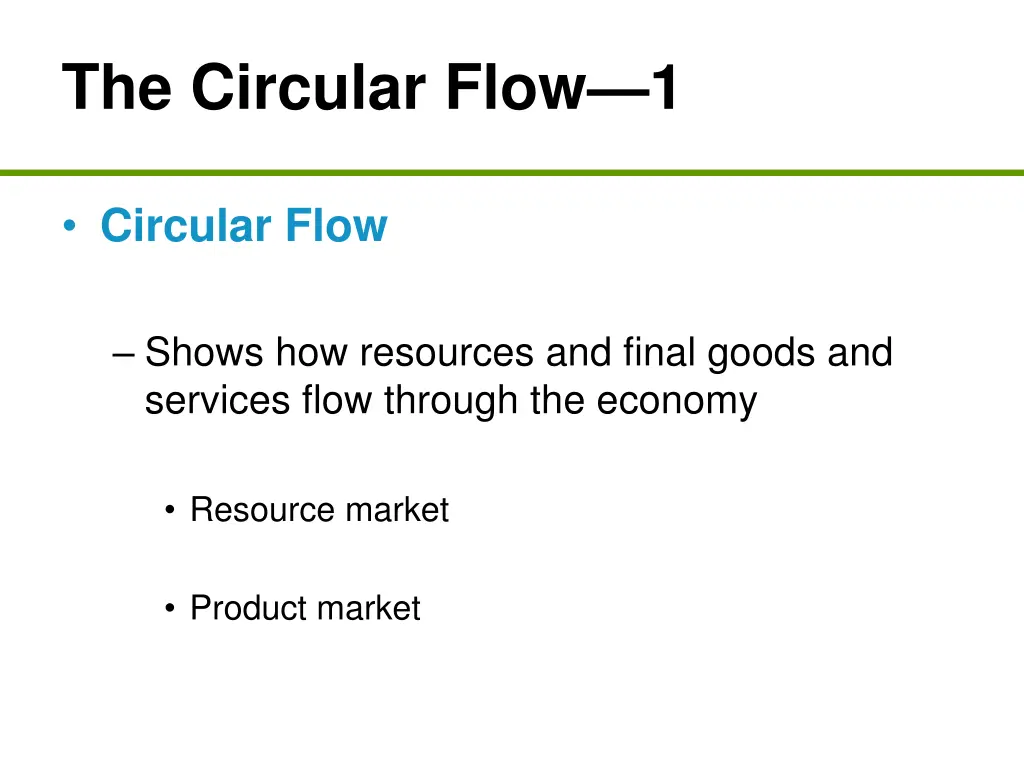 The Circular Flow—1

• Circular Flow

– Shows how resources and final goods and services flow through the economy

• Resource market

• Product market